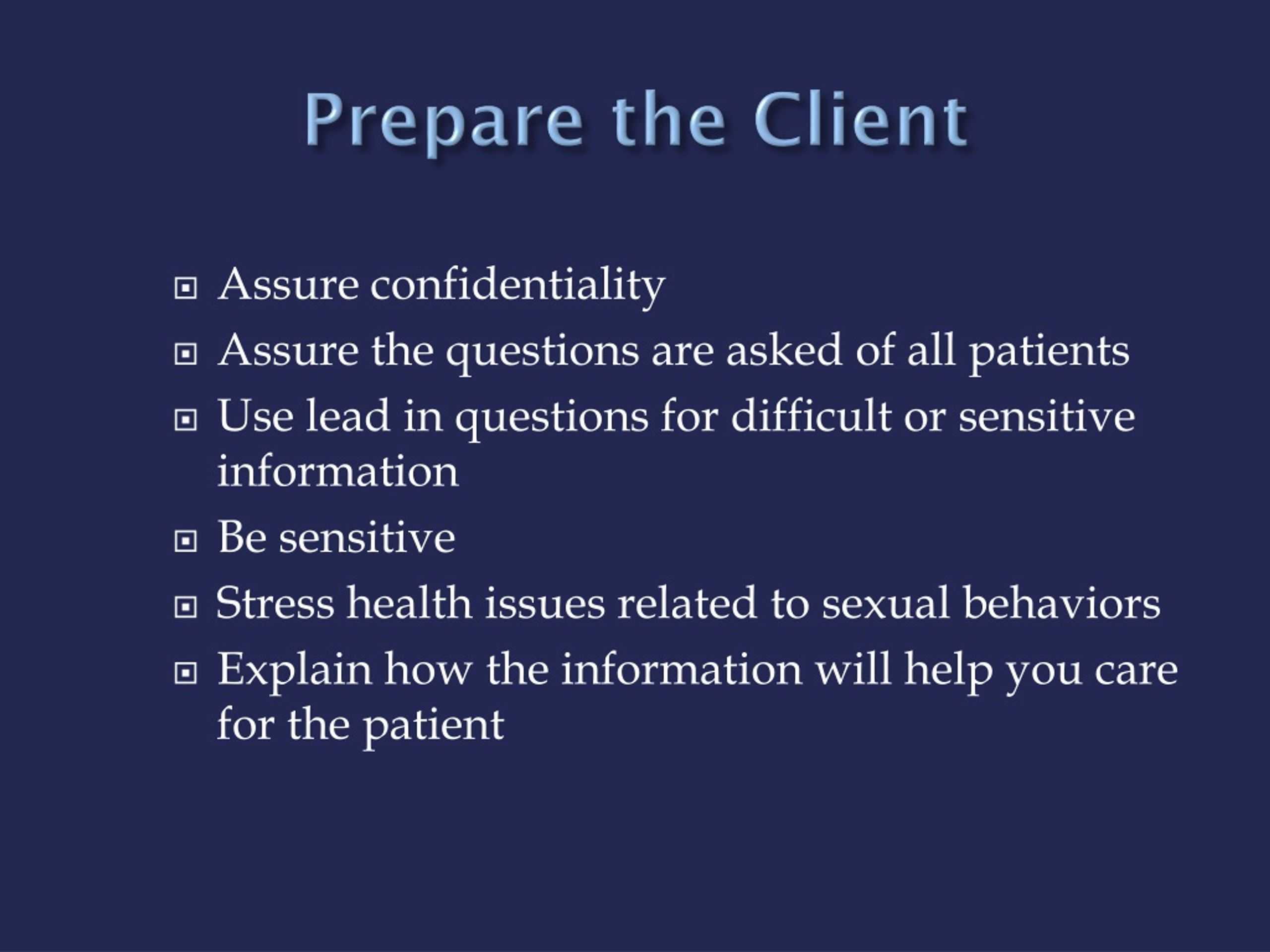 Prepare the Client

- Assure confidentiality
- Assure the questions are asked of all patients
- Use lead in questions for difficult or sensitive information
- Be sensitive
- Stress health issues related to sexual behaviors
- Explain how the information will help you care for the patient